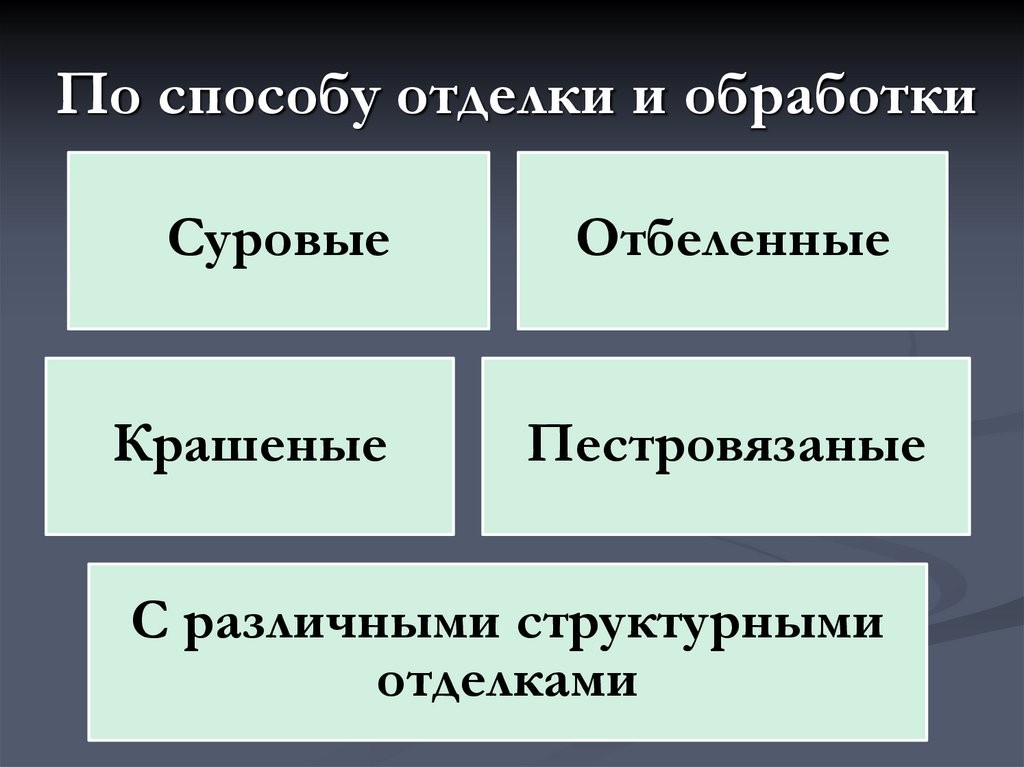 По способу отделки и обработки

Суровые

Отбеленные

Крашеные

Пестровязаные

С различными структурными отделками